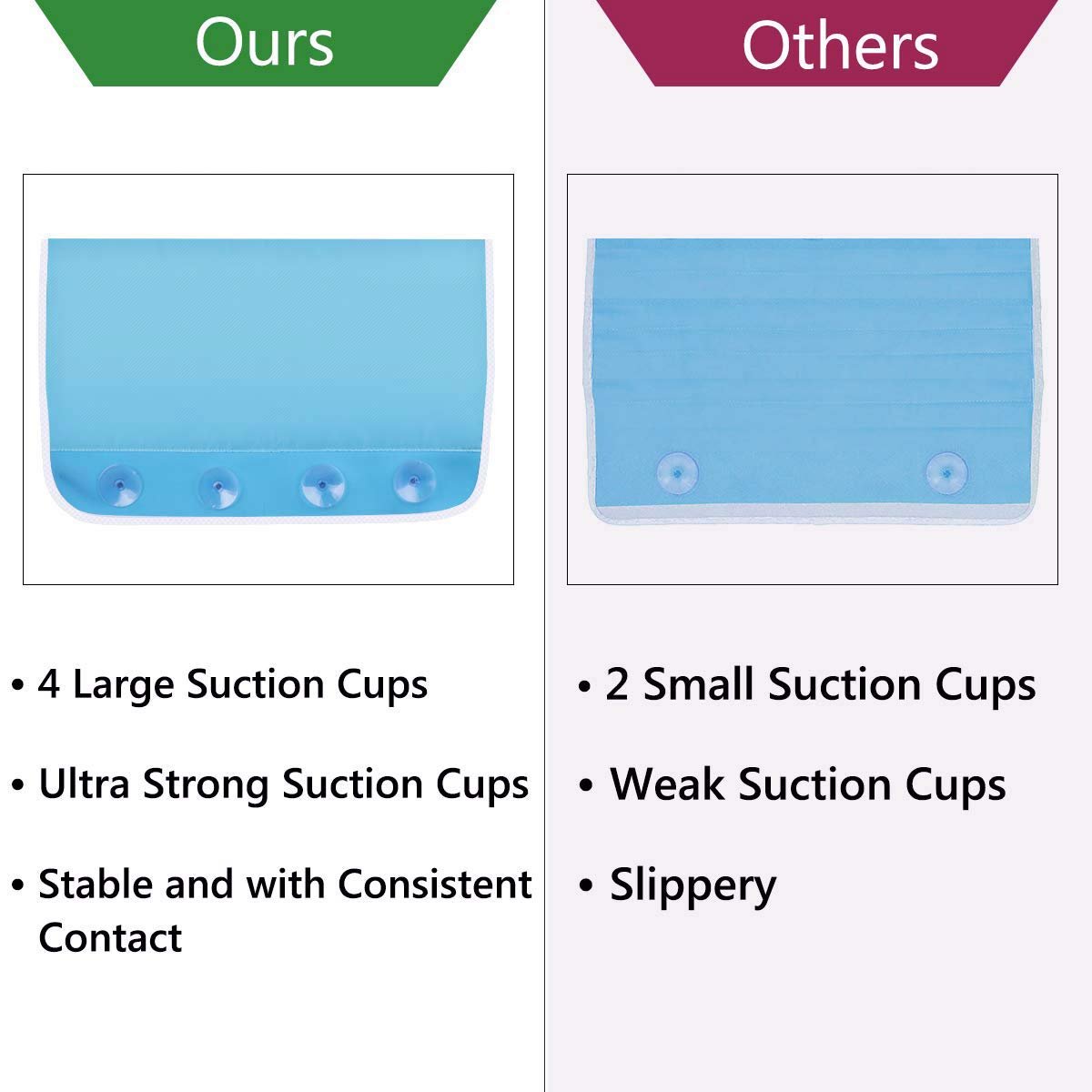 Ours

• 4 Large Suction Cups

• Ultra Strong Suction Cups

• Stable and with Consistent Contact

Others

• 2 Small Suction Cups

• Weak Suction Cups

• Slippery